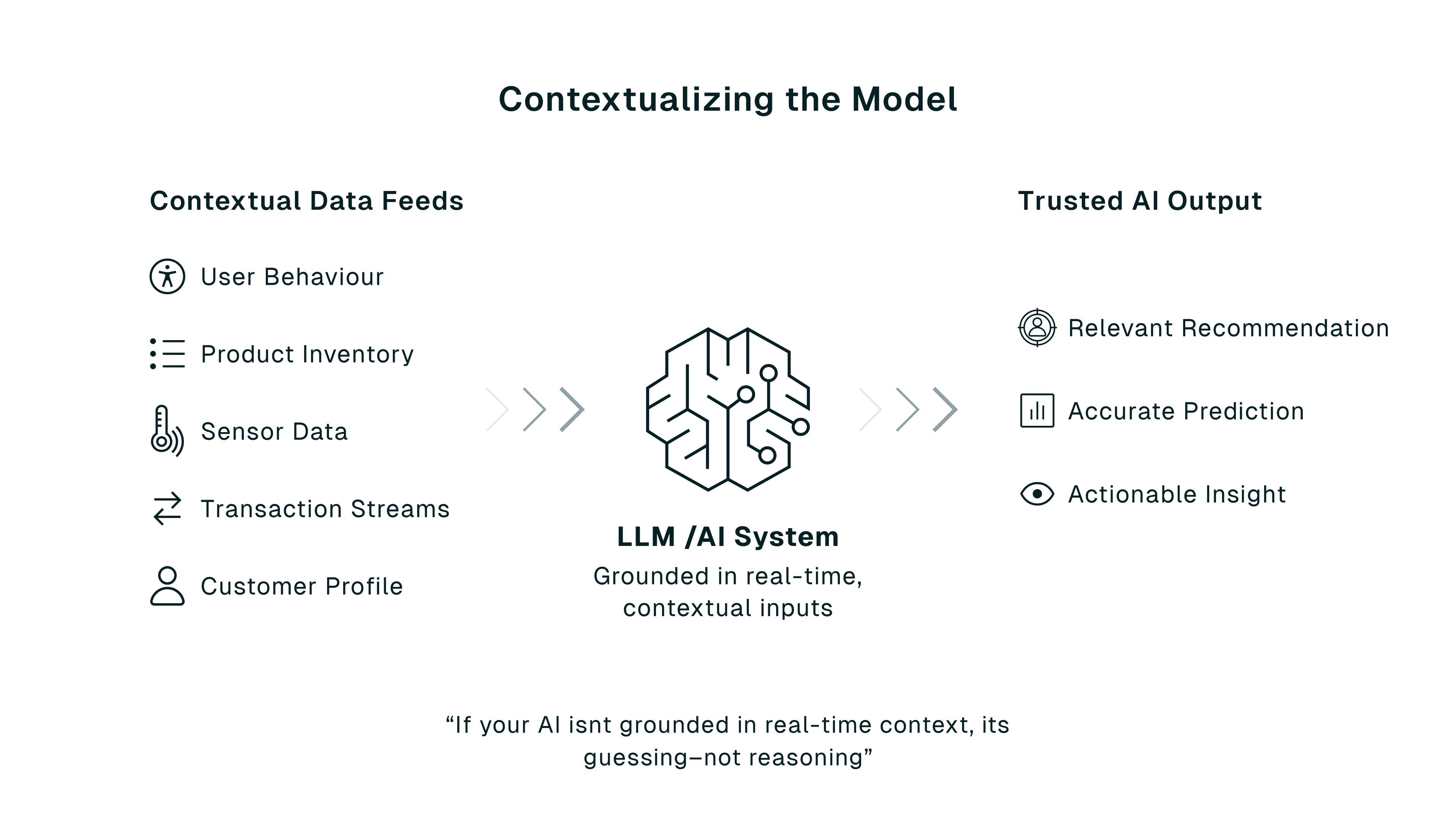 Contextualizing the Model

Contextual Data Feeds

User Behaviour

Product Inventory

Sensor Data

Transaction Streams

Customer Profile

LLM /AI System

Grounded in real-time, contextual inputs

Trusted AI Output

Relevant Recommendation

Accurate Prediction

Actionable Insight

“If your AI isnt grounded in real-time context, its guessing–not reasoning”